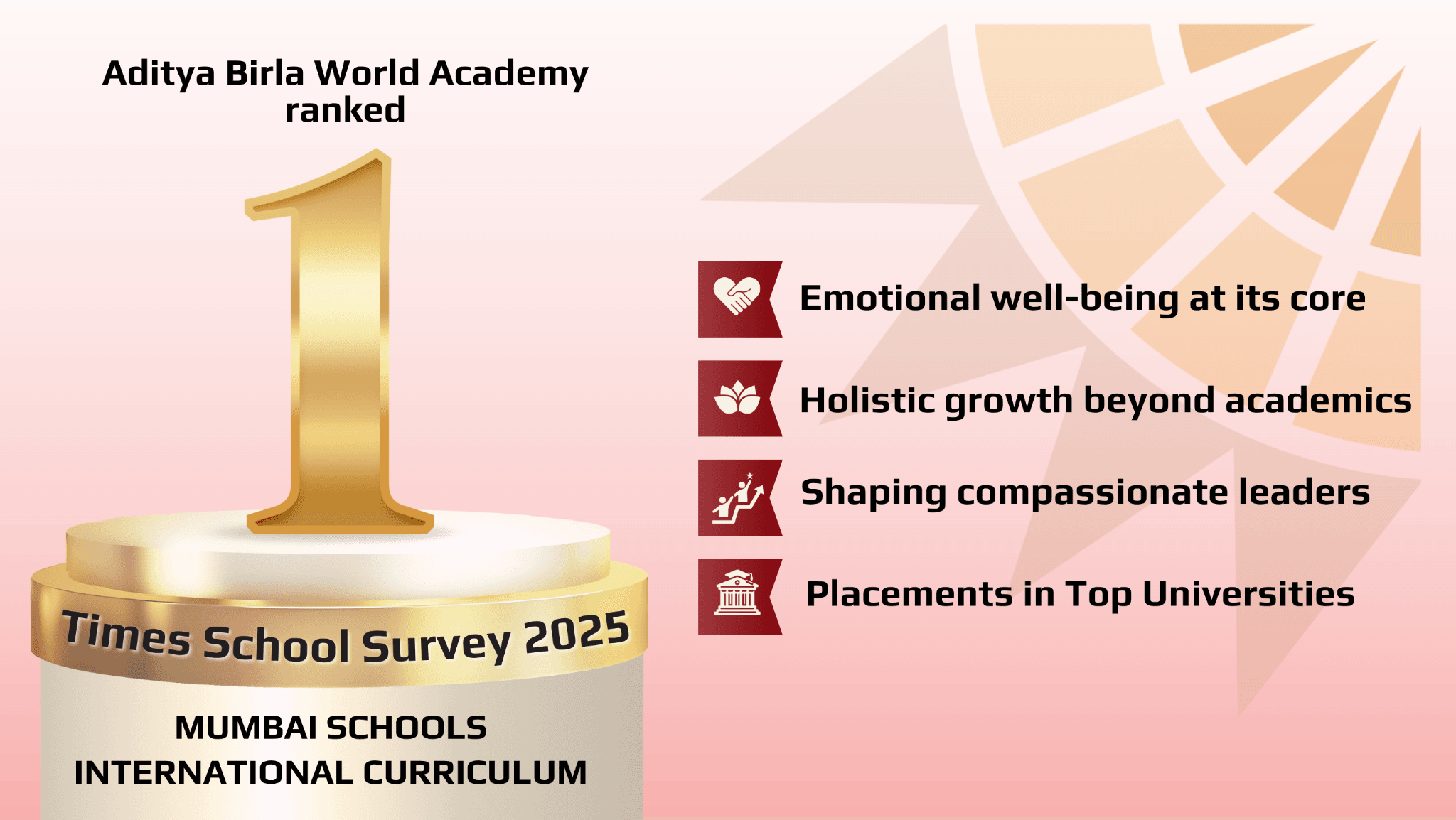 Aditya Birla World Academy ranked

1

Times School Survey 2025

MUMBAI SCHOOLS
INTERNATIONAL CURRICULUM

Emotional well-being at its core

Holistic growth beyond academics

Shaping compassionate leaders

Placements in Top Universities